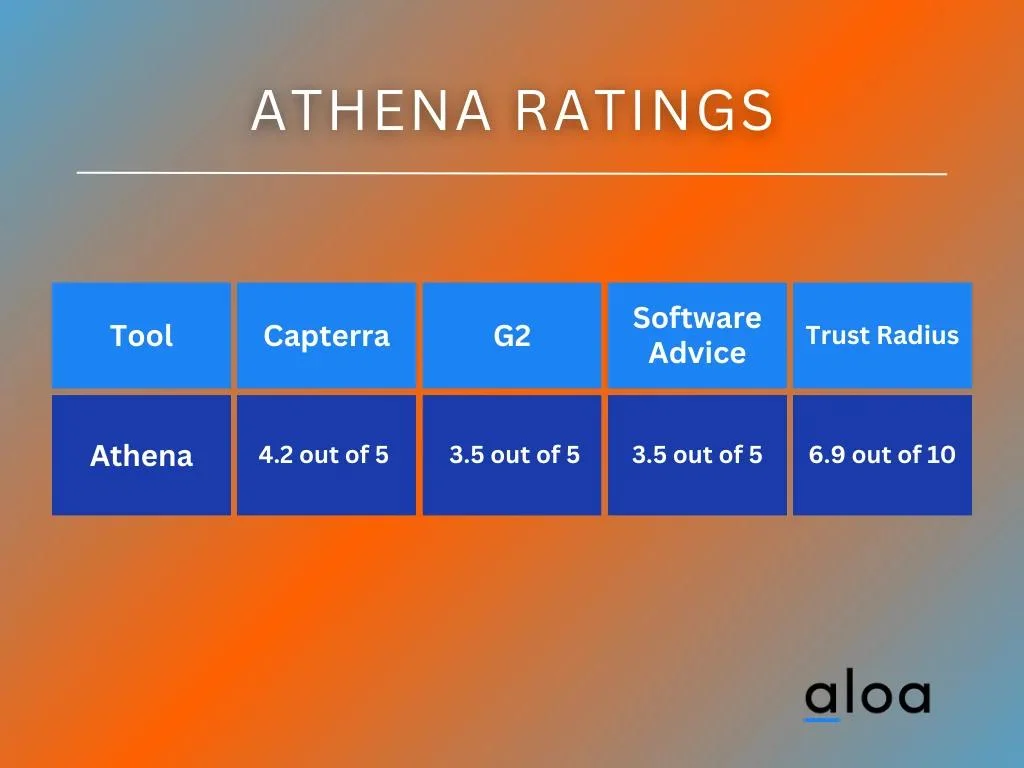 ATHENA RATINGS

| Tool | Capterra | G2 | Software Advice | Trust Radius |
|---|---|---|---|---|
| Athena | 4.2 out of 5 | 3.5 out of 5 | 3.5 out of 5 | 6.9 out of 10 |

aloa